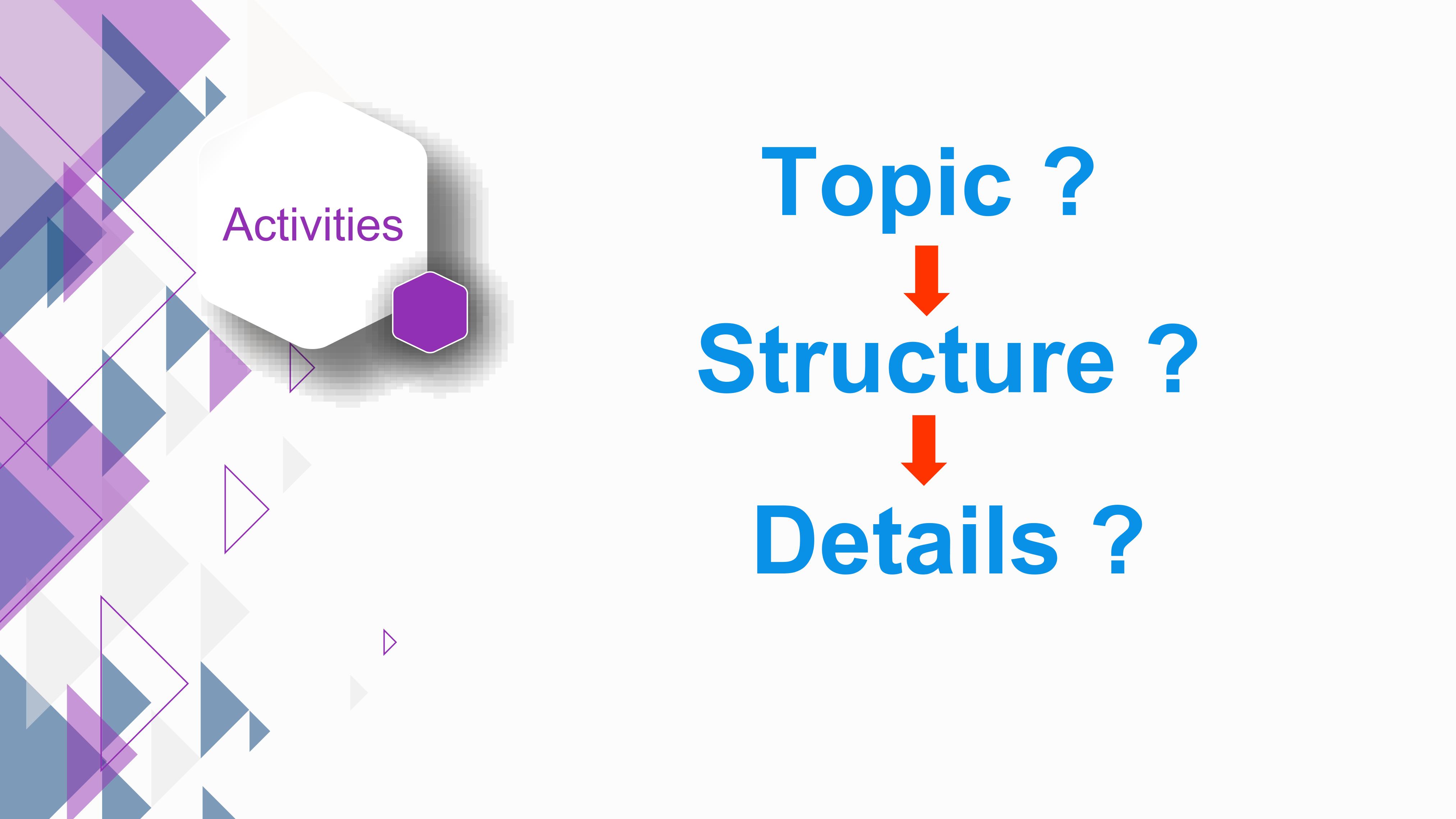 Activities

Topic ?

Structure ?

Details ?